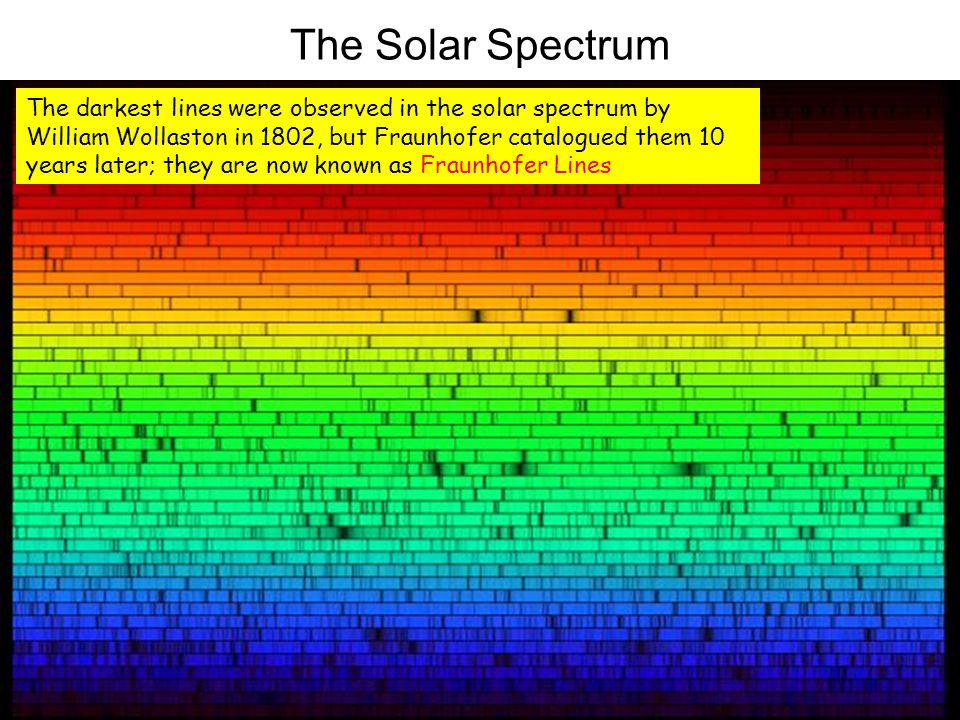 The Solar Spectrum

The darkest lines were observed in the solar spectrum by William Wollaston in 1802, but Fraunhofer catalogued them 10 years later; they are now known as Fraunhofer Lines